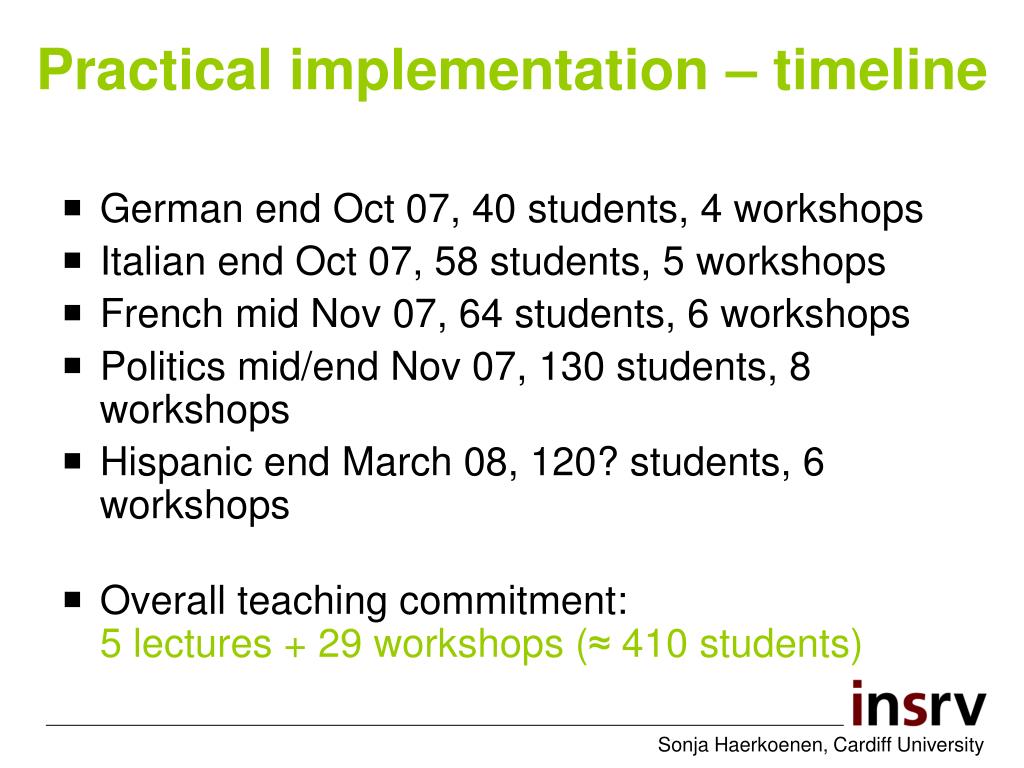 Practical implementation – timeline

- German end Oct 07, 40 students, 4 workshops
- Italian end Oct 07, 58 students, 5 workshops
- French mid Nov 07, 64 students, 6 workshops
- Politics mid/end Nov 07, 130 students, 8 workshops
- Hispanic end March 08, 120? students, 6 workshops

- Overall teaching commitment:
5 lectures + 29 workshops (≈ 410 students)

insrv

Sonja Haerkoenen, Cardiff University